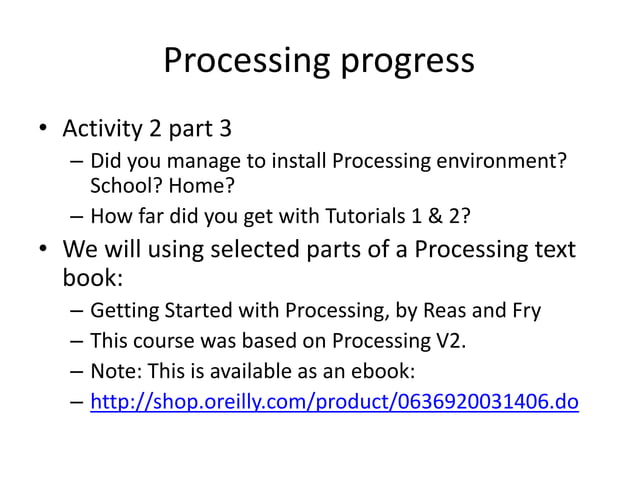 Processing progress

• Activity 2 part 3
– Did you manage to install Processing environment? School? Home?
– How far did you get with Tutorials 1 & 2?
• We will using selected parts of a Processing text book:
– Getting Started with Processing, by Reas and Fry
– This course was based on Processing V2.
– Note: This is available as an ebook:
– http://shop.oreilly.com/product/0636920031406.do